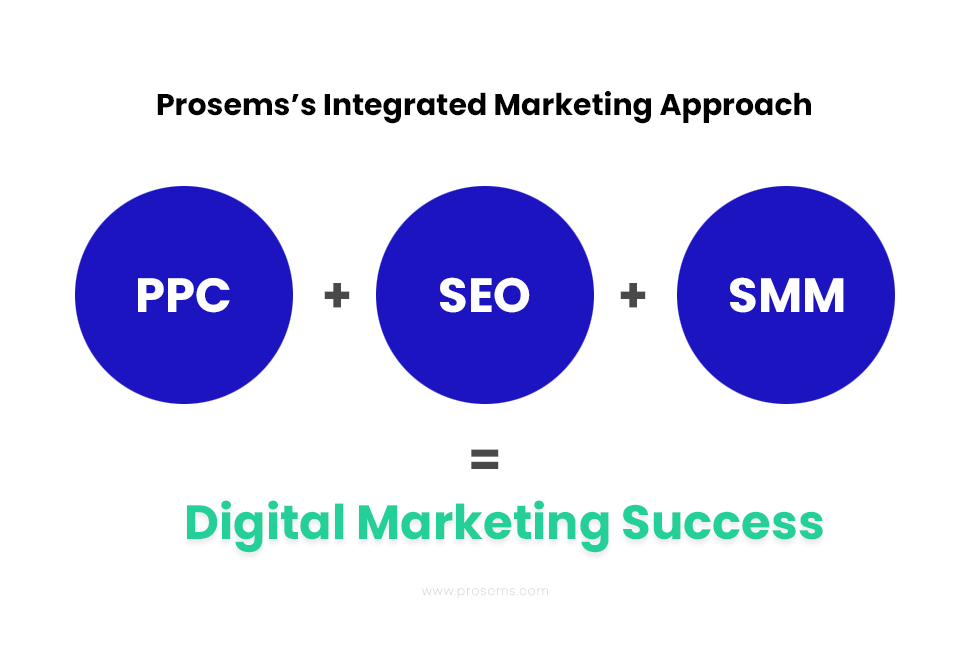 Prosems's Integrated Marketing Approach

PPC + SEO + SMM

=

Digital Marketing Success

www.prosems.com